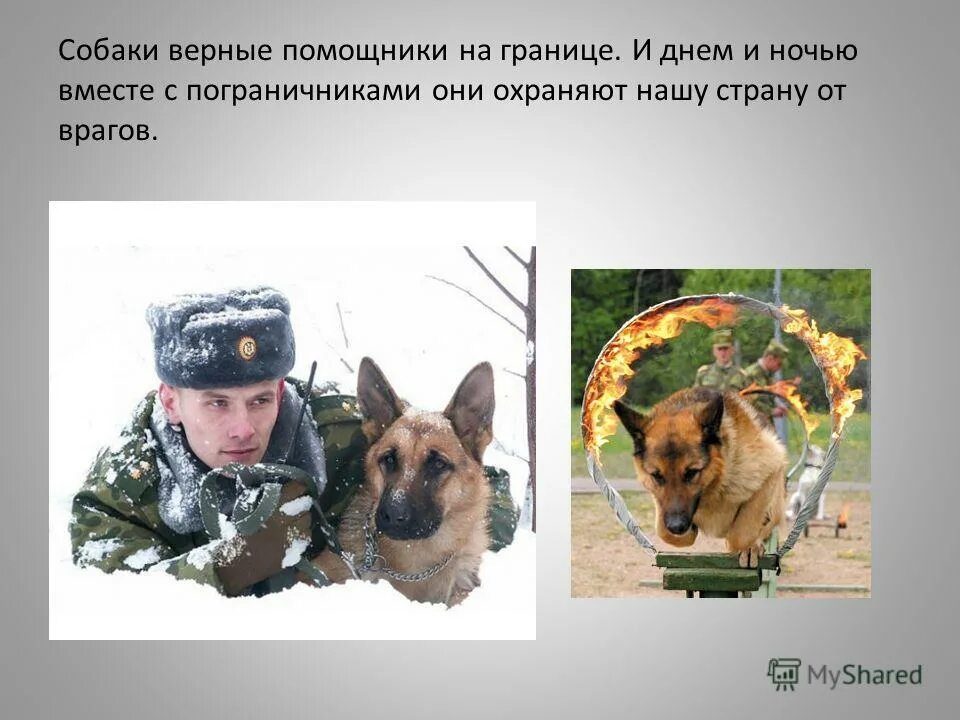 Собаки верные помощники на границе. И днем и ночью вместе с пограничниками они охраняют нашу страну от врагов.

MyShared